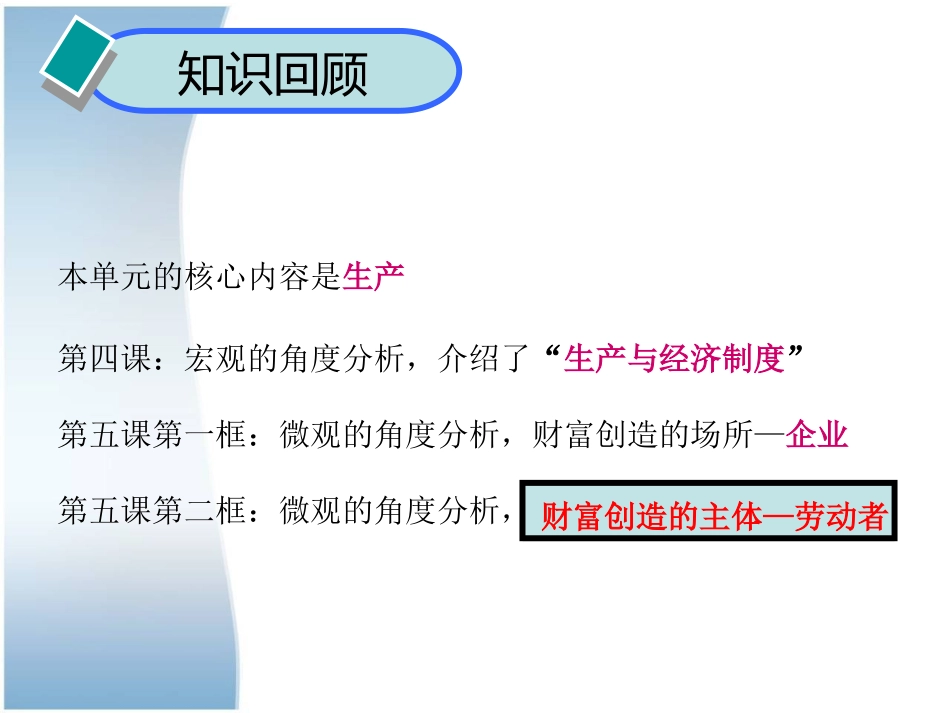 知识回顾

本单元的核心内容是生产

第四课：宏观的角度分析，介绍了“生产与经济制度”

第五课第一框：微观的角度分析，财富创造的场所—企业

第五课第二框：微观的角度分析，财富创造的主体—劳动者